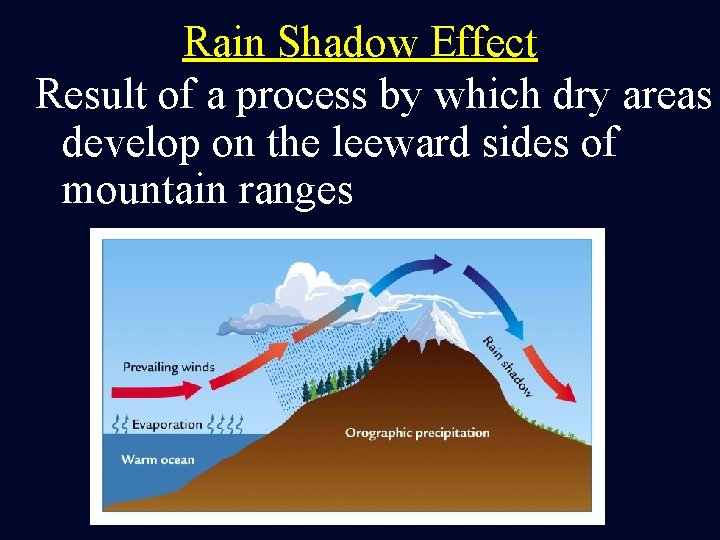 Rain Shadow Effect

Result of a process by which dry areas develop on the leeward sides of mountain ranges

Prevailing winds

Evaporation

Warm ocean

Orographic precipitation

Rain shadow